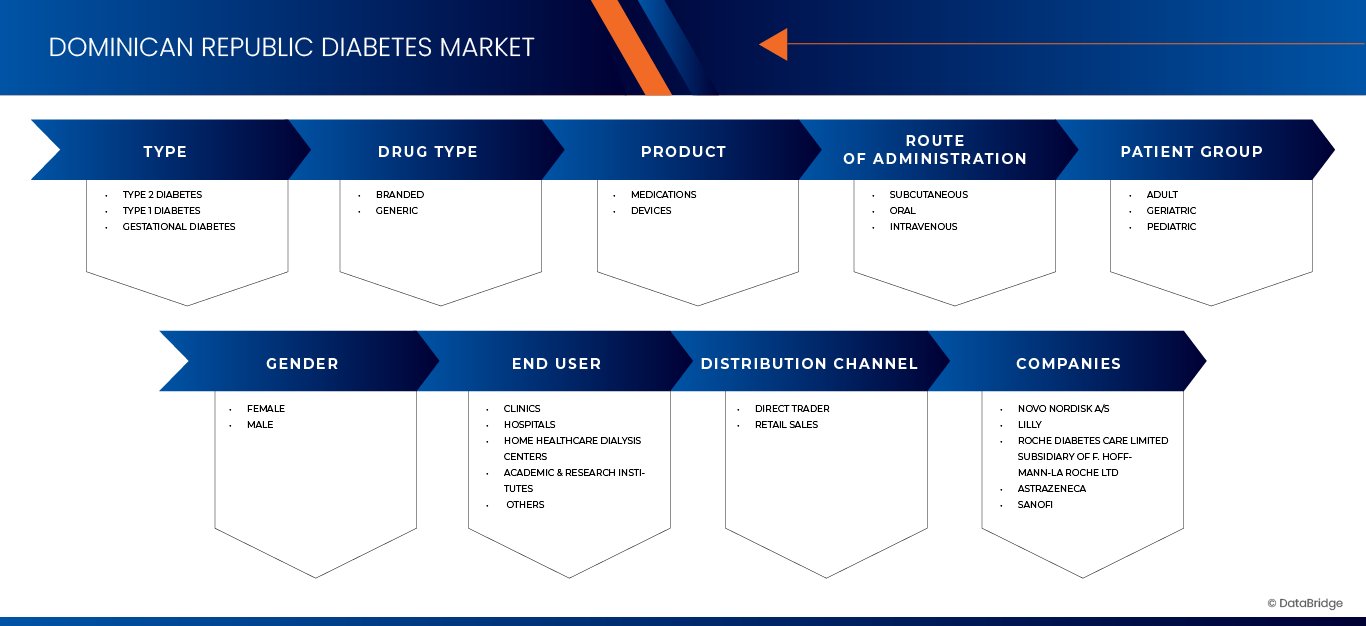 DOMINICAN REPUBLIC DIABETES MARKET

TYPE
- TYPE 2 DIABETES
- TYPE 1 DIABETES
- GESTATIONAL DIABETES

DRUG TYPE
- BRANDED
- GENERIC

PRODUCT
- MEDICATIONS
- DEVICES

ROUTE OF ADMINISTRATION
- SUBCUTANEOUS
- ORAL
- INTRAVENOUS

PATIENT GROUP
- ADULT
- GERIATRIC
- PEDIATRIC

GENDER
- FEMALE
- MALE

END USER
- CLINICS
- HOSPITALS
- HOME HEALTHCARE DIALYSIS CENTERS
- ACADEMIC & RESEARCH INSTITUTES
- OTHERS

DISTRIBUTION CHANNEL
- DIRECT TRADER
- RETAIL SALES

COMPANIES
- NOVO NORDISK A/S
- LILLY
- ROCHE DIABETES CARE LIMITED SUBSIDIARY OF F. HOFFMANN-LA ROCHE LTD
- ASTRAZENECA
- SANOFI

© DataBridge